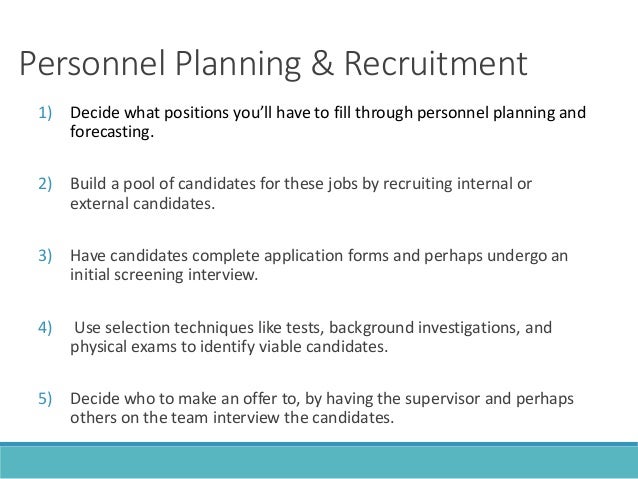 Personnel Planning & Recruitment

1) Decide what positions you'll have to fill through personnel planning and forecasting.

2) Build a pool of candidates for these jobs by recruiting internal or external candidates.

3) Have candidates complete application forms and perhaps undergo an initial screening interview.

4) Use selection techniques like tests, background investigations, and physical exams to identify viable candidates.

5) Decide who to make an offer to, by having the supervisor and perhaps others on the team interview the candidates.